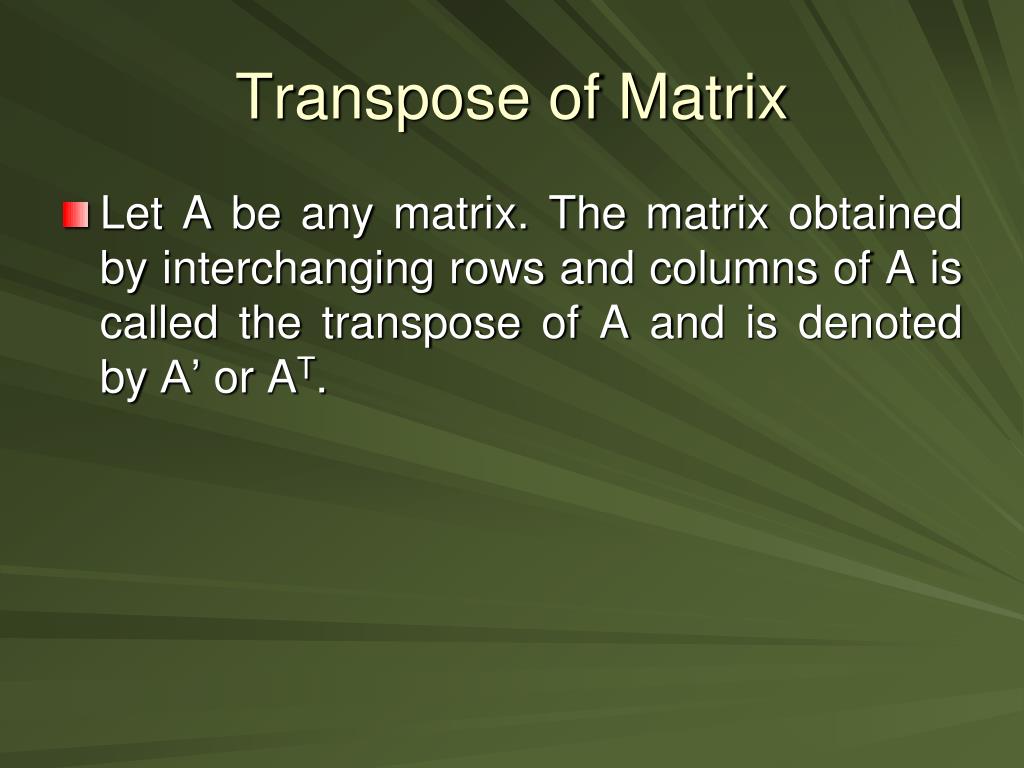 Transpose of Matrix

Let A be any matrix. The matrix obtained by interchanging rows and columns of A is called the transpose of A and is denoted by A’ or $A^T$.